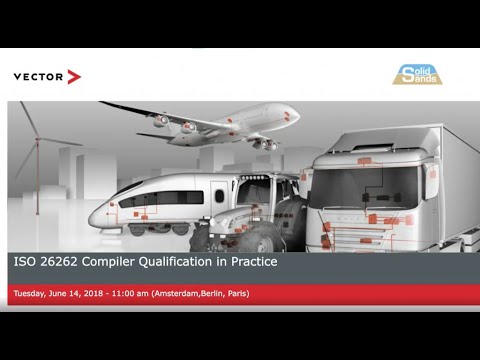 VECTOR

Solid Sands

ISO 26262 Compiler Qualification in Practice

Tuesday, June 14, 2018 - 11:00 am (Amsterdam,Berlin, Paris)